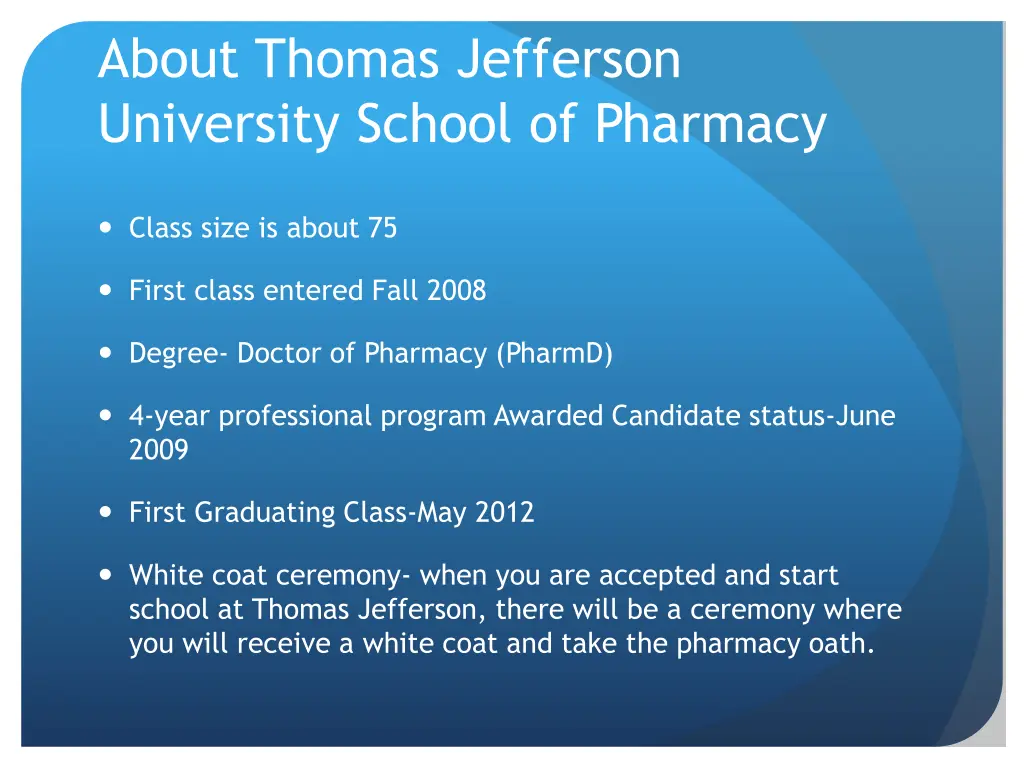 About Thomas Jefferson University School of Pharmacy

- Class size is about 75
- First class entered Fall 2008
- Degree- Doctor of Pharmacy (PharmD)
- 4-year professional program Awarded Candidate status-June 2009
- First Graduating Class-May 2012
- White coat ceremony- when you are accepted and start school at Thomas Jefferson, there will be a ceremony where you will receive a white coat and take the pharmacy oath.